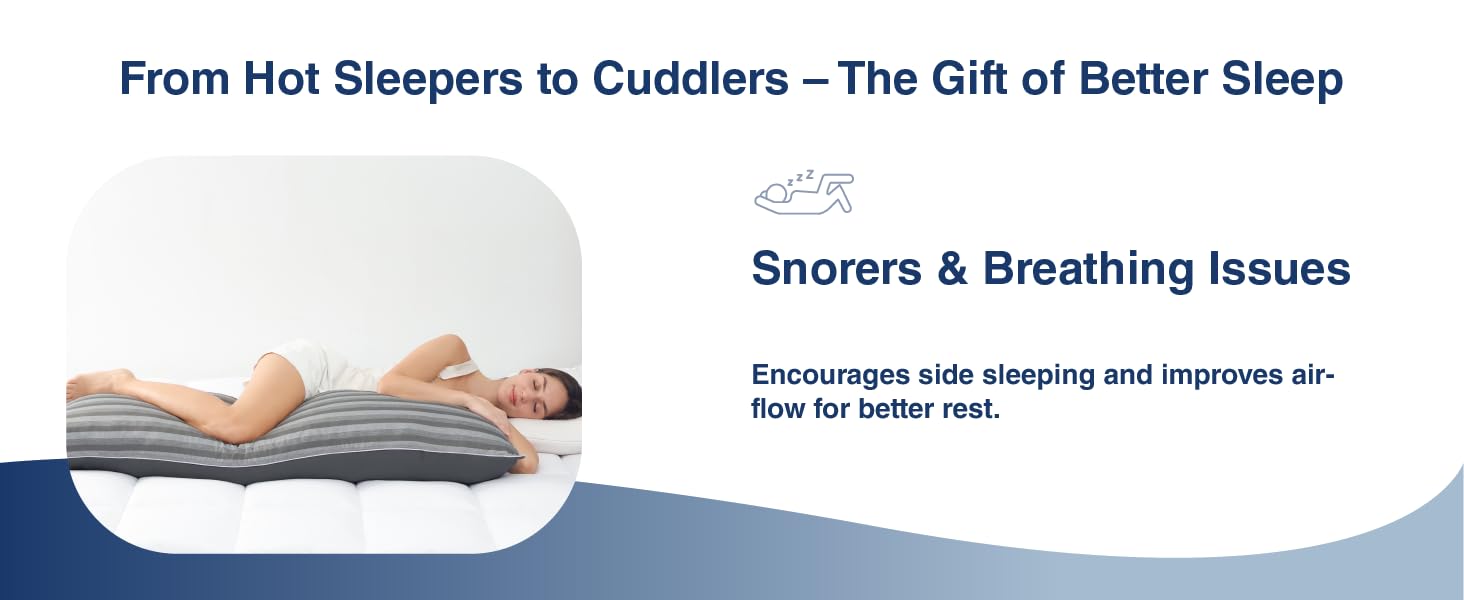 From Hot Sleepers to Cuddlers – The Gift of Better Sleep

zzz

Snorers & Breathing Issues

Encourages side sleeping and improves airflow for better rest.